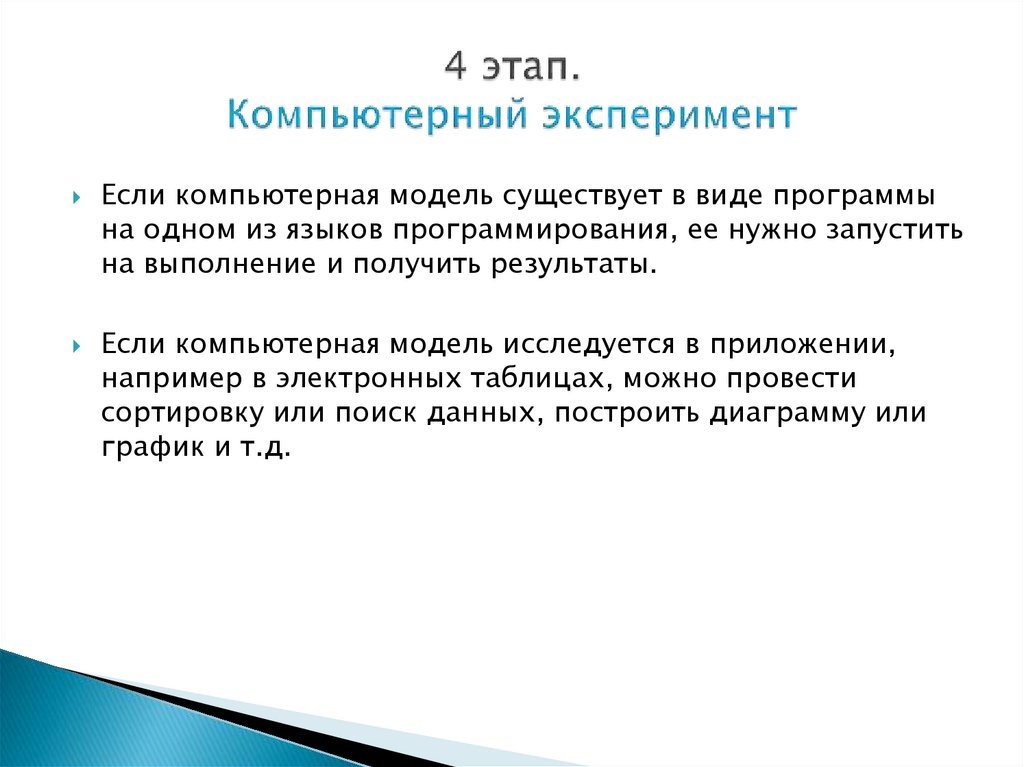 4 этап.
Компьютерный эксперимент

Если компьютерная модель существует в виде программы на одном из языков программирования, ее нужно запустить на выполнение и получить результаты.

Если компьютерная модель исследуется в приложении, например в электронных таблицах, можно провести сортировку или поиск данных, построить диаграмму или график и т.д.